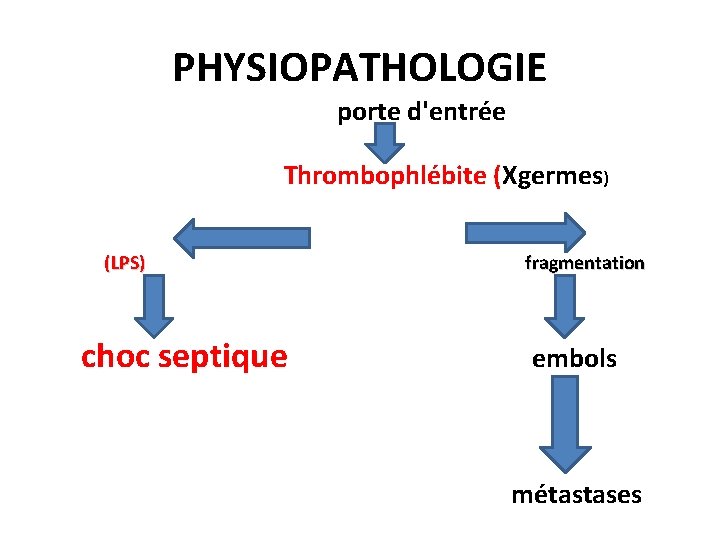 PHYSIOPATHOLOGIE

porte d'entrée

Thrombophlébite (Xgermes)

(LPS)

choc septique

fragmentation

embols

métastases